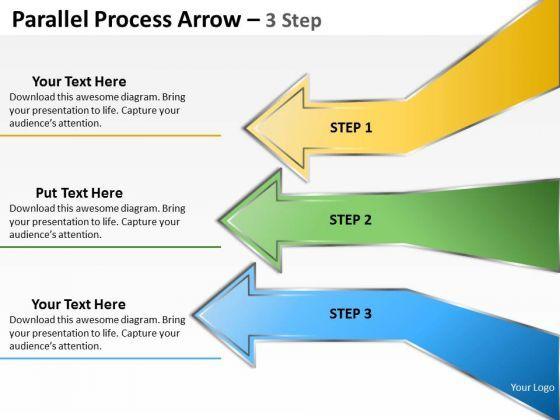 Parallel Process Arrow – 3 Step

Your Text Here
Download this awesome diagram. Bring your presentation to life. Capture your audience's attention.

STEP 1

Put Text Here
Download this awesome diagram. Bring your presentation to life. Capture your audience's attention.

STEP 2

Your Text Here
Download this awesome diagram. Bring your presentation to life. Capture your audience's attention.

STEP 3

Your Logo